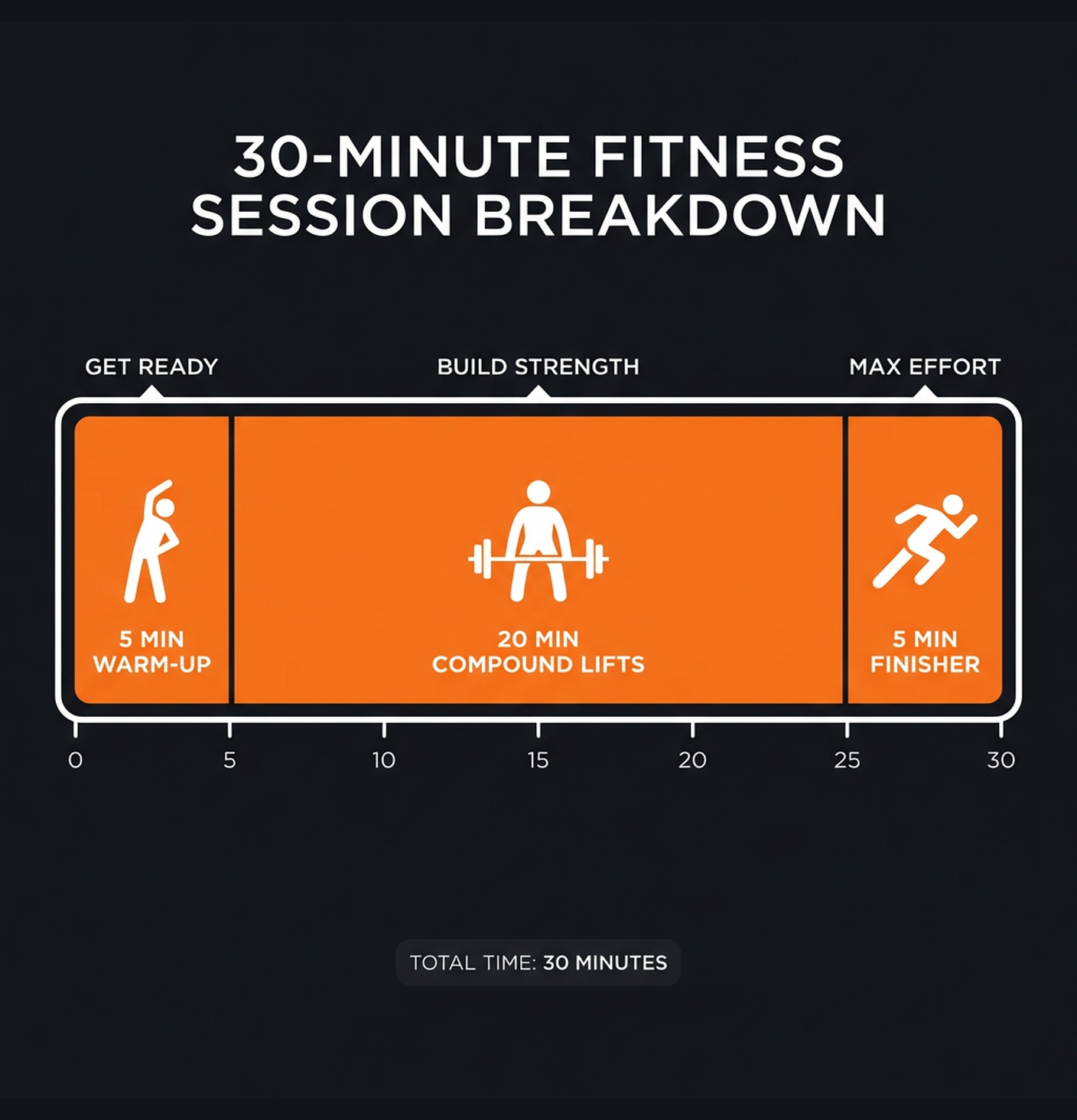 30-MINUTE FITNESS SESSION BREAKDOWN

GET READY

BUILD STRENGTH

MAX EFFORT

5 MIN
WARM-UP

20 MIN
COMPOUND LIFTS

5 MIN
FINISHER

0
5
10
15
20
25
30

TOTAL TIME: 30 MINUTES